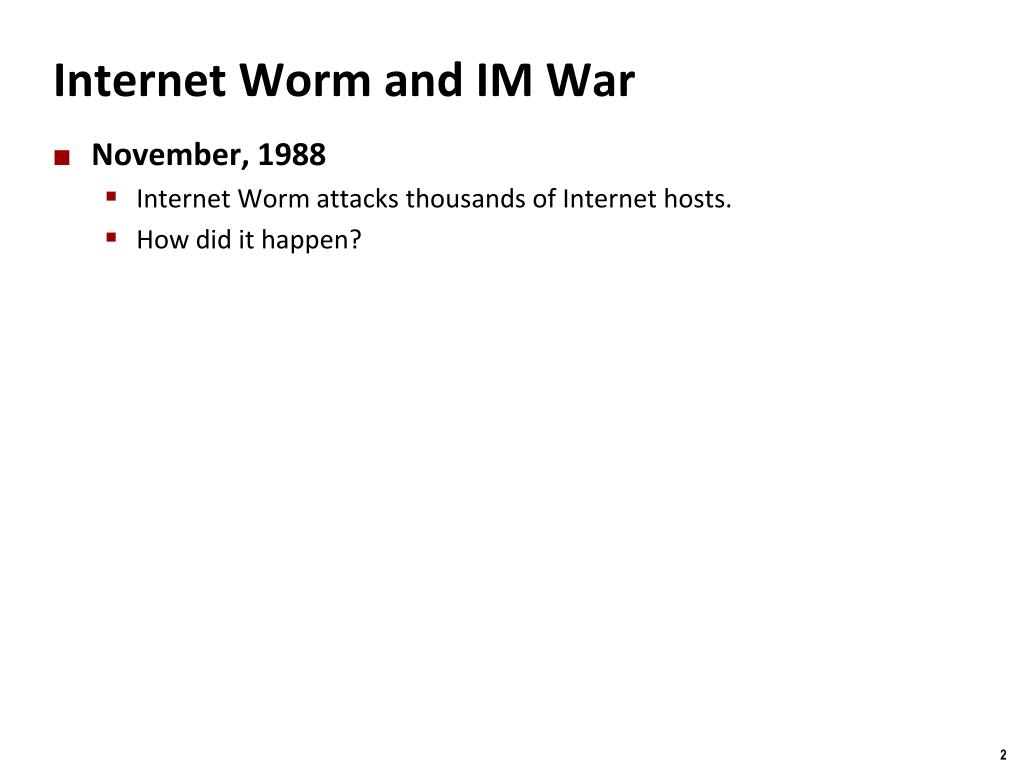 Internet Worm and IM War

November, 1988

Internet Worm attacks thousands of Internet hosts.

How did it happen?

2